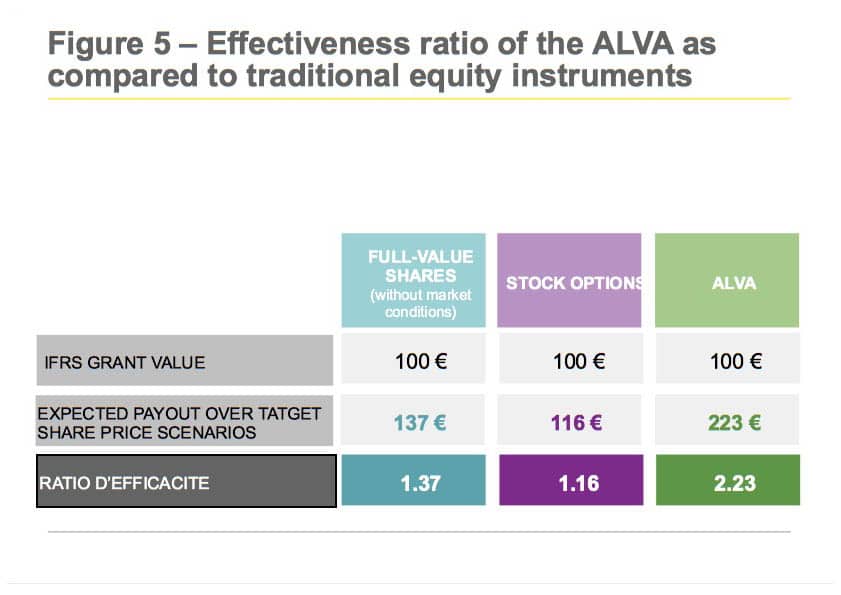 Figure 5 – Effectiveness ratio of the ALVA as compared to traditional equity instruments

| | FULL-VALUE SHARES (without market conditions) | STOCK OPTIONS | ALVA |
|---|---|---|---|
| IFRS GRANT VALUE | 100 € | 100 € | 100 € |
| EXPECTED PAYOUT OVER TATGET SHARE PRICE SCENARIOS | 137 € | 116 € | 223 € |
| RATIO D'EFFICACITE | 1.37 | 1.16 | 2.23 |